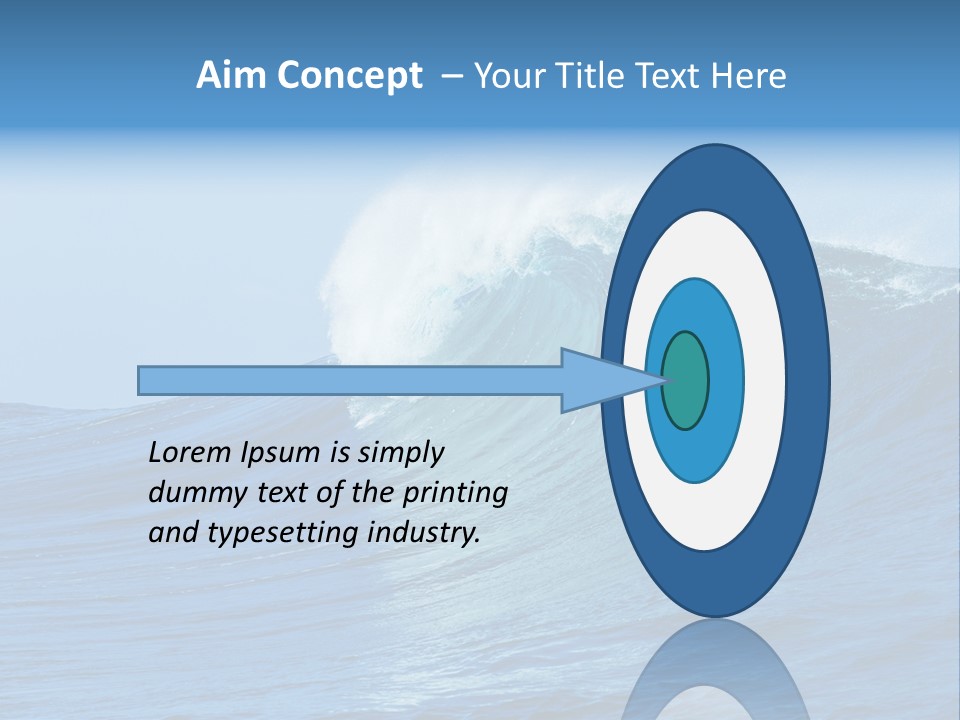 Aim Concept – Your Title Text Here

Lorem Ipsum is simply dummy text of the printing and typesetting industry.